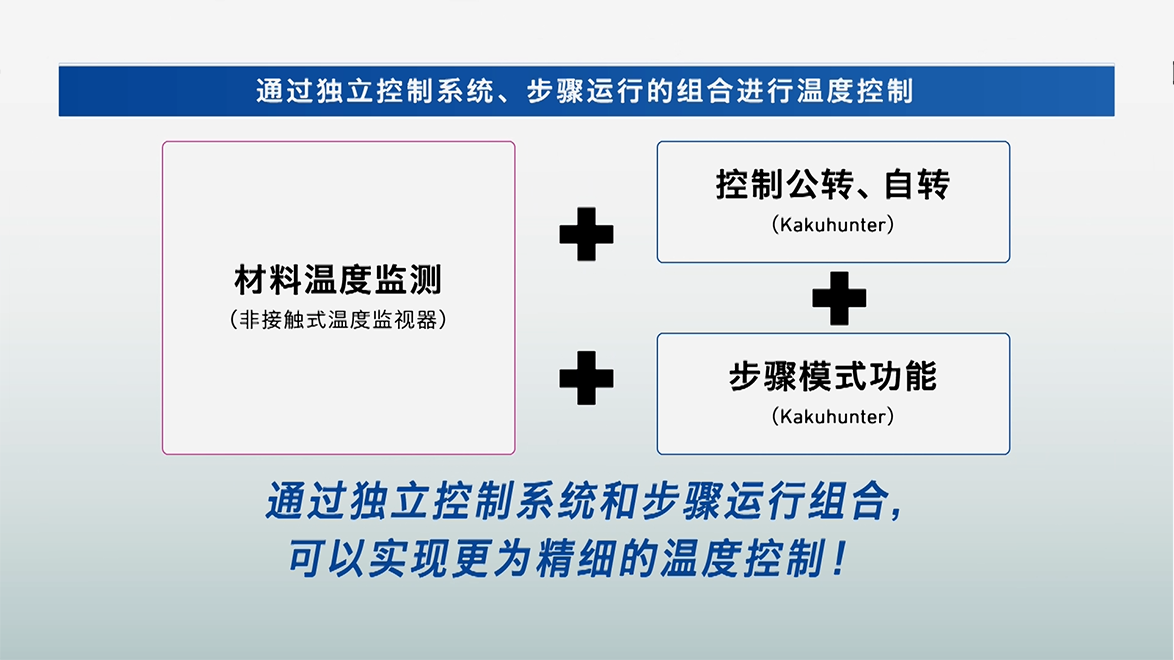 通过独立控制系统、步骤运行的组合进行温度控制

材料温度监测
（非接触式温度监视器）

控制公转、自转
（Kakuhunter）

步骤模式功能
（Kakuhunter）

通过独立控制系统和步骤运行组合，
可以实现更为精细的温度控制！